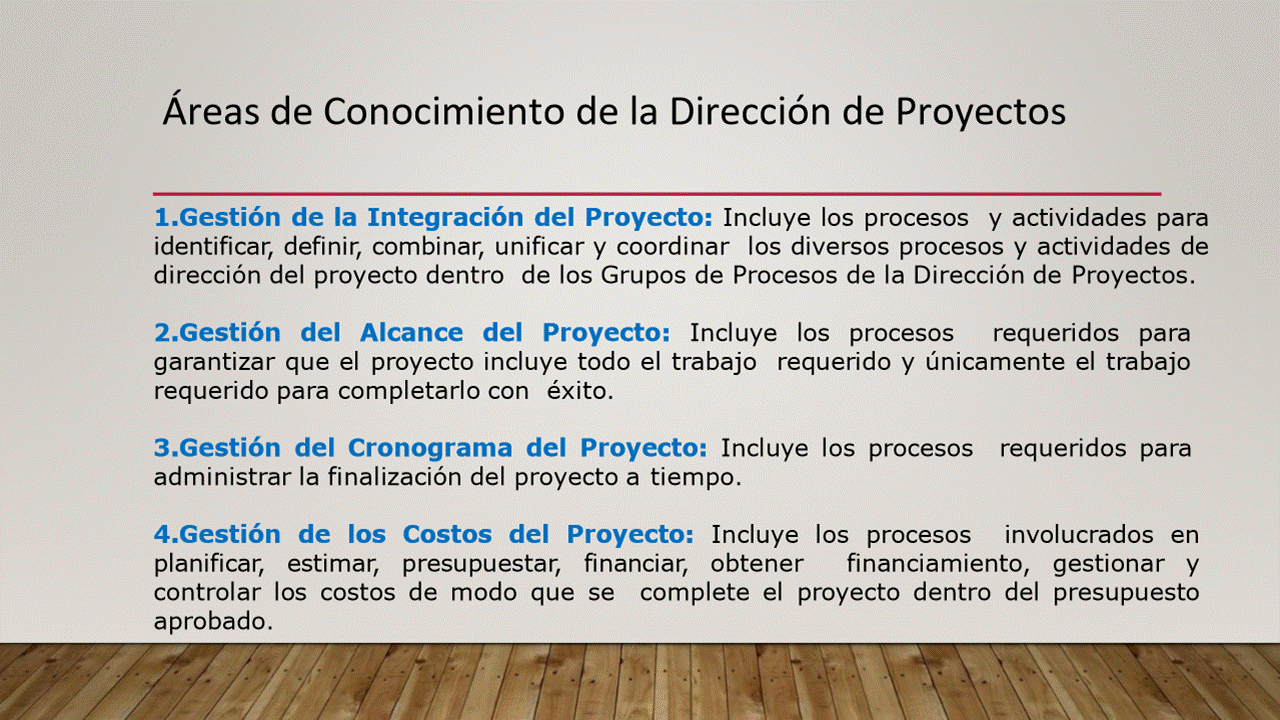 Áreas de Conocimiento de la Dirección de Proyectos

1.Gestión de la Integración del Proyecto: Incluye los procesos y actividades para identificar, definir, combinar, unificar y coordinar los diversos procesos y actividades de dirección del proyecto dentro de los Grupos de Procesos de la Dirección de Proyectos.

2.Gestión del Alcance del Proyecto: Incluye los procesos requeridos para garantizar que el proyecto incluye todo el trabajo requerido y únicamente el trabajo requerido para completarlo con éxito.

3.Gestión del Cronograma del Proyecto: Incluye los procesos requeridos para administrar la finalización del proyecto a tiempo.

4.Gestión de los Costos del Proyecto: Incluye los procesos involucrados en planificar, estimar, presupuestar, financiar, obtener financiamiento, gestionar y controlar los costos de modo que se complete el proyecto dentro del presupuesto aprobado.